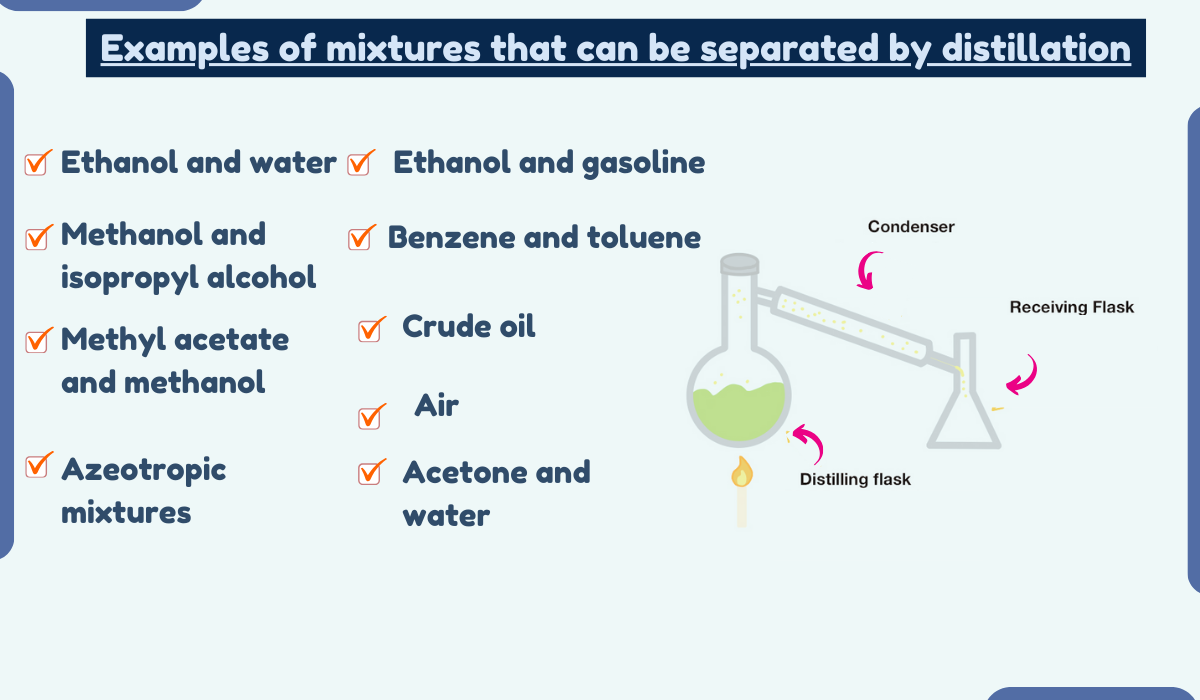 Examples of mixtures that can be separated by distillation

Ethanol and water

Methanol and isopropyl alcohol

Methyl acetate and methanol

Azeotropic mixtures

Ethanol and gasoline

Benzene and toluene

Crude oil

Air

Acetone and water

Condenser

Receiving Flask

Distilling flask